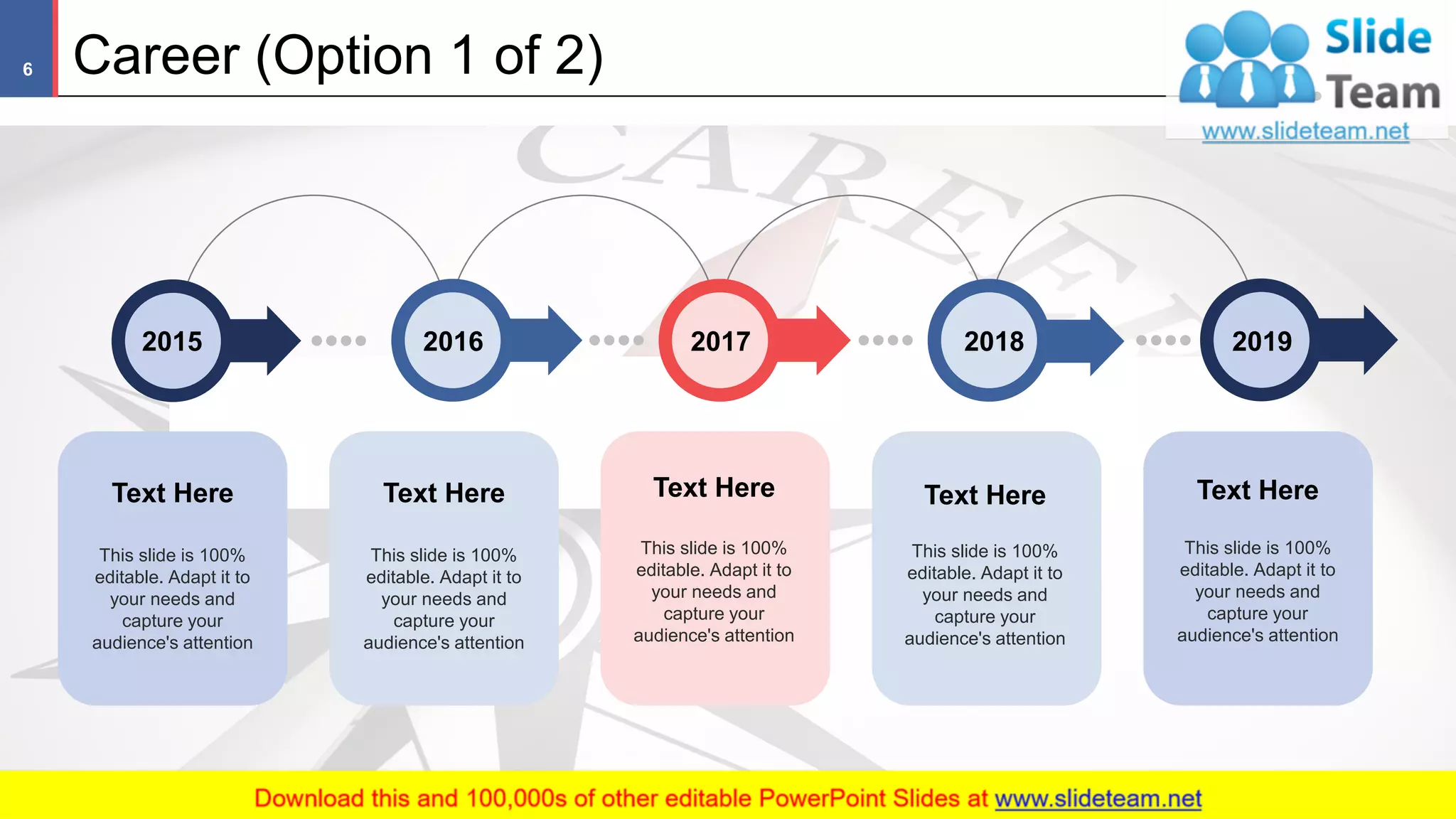 6

Career (Option 1 of 2)

Slide Team
www.slideteam.net

CAREER

2015

2016

2017

2018

2019

Text Here

This slide is 100% editable. Adapt it to your needs and capture your audience's attention

Text Here

This slide is 100% editable. Adapt it to your needs and capture your audience's attention

Text Here

This slide is 100% editable. Adapt it to your needs and capture your audience's attention

Text Here

This slide is 100% editable. Adapt it to your needs and capture your audience's attention

Text Here

This slide is 100% editable. Adapt it to your needs and capture your audience's attention

Download this and 100,000s of other editable PowerPoint Slides at www.slideteam.net